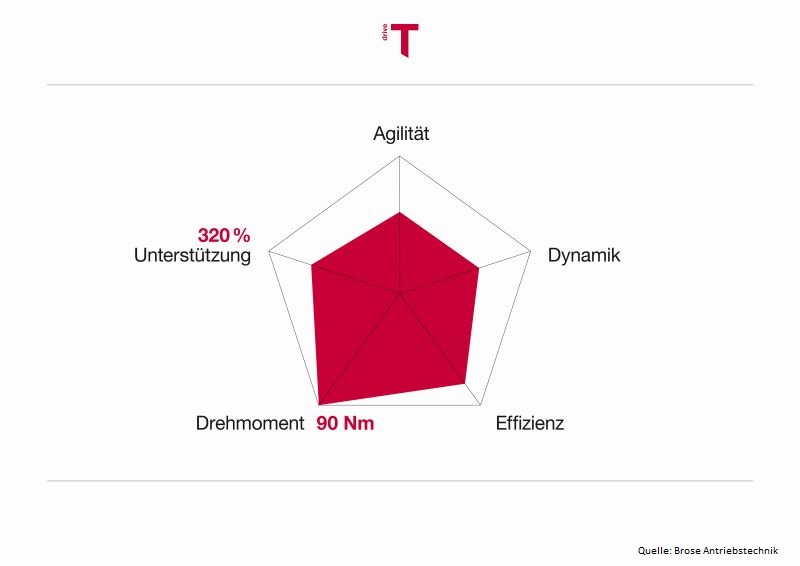 drive T

Agilität

320 %
Unterstützung

Dynamik

Drehmoment 90 Nm

Effizienz

Quelle: Brose Antriebstechnik